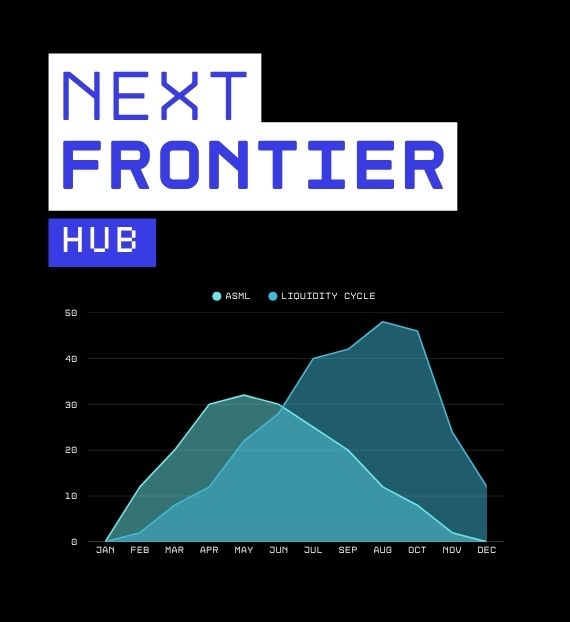 NEXT
FRONTIER
HUB

ASML LIQUIDITY CYCLE

50
40
30
20
10
0

JAN FEB MAR APR MAY JUN JUL SEP AUG OCT NOV DEC